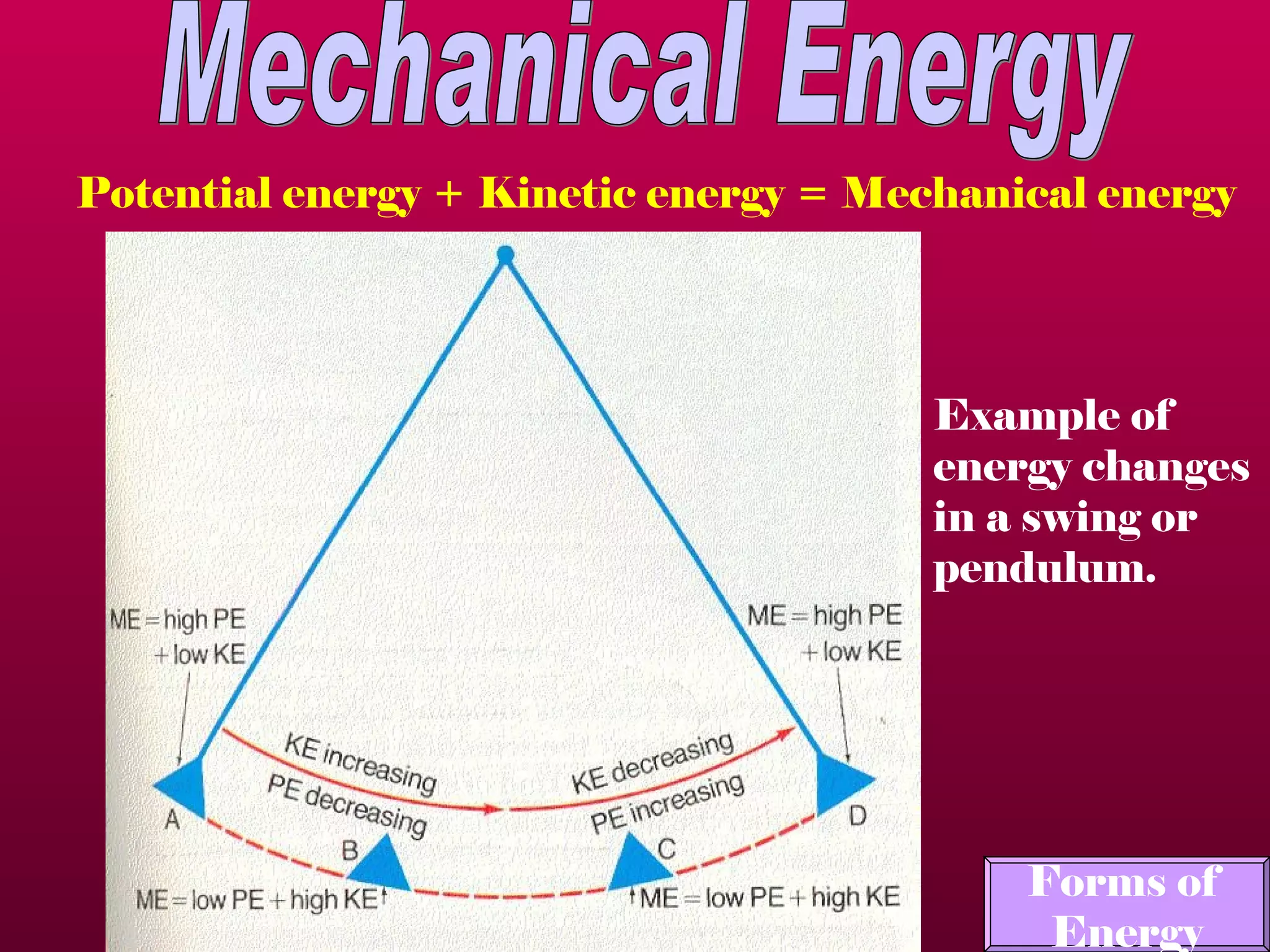 Mechanical Energy

Potential energy + Kinetic energy = Mechanical energy

ME = high PE + low KE

ME = high PE + low KE

KE increasing

PE decreasing

KE decreasing

PE increasing

A

B

C

D

ME = low PE + high KE

ME = low PE + high KE

Example of energy changes in a swing or pendulum.

Forms of Energy